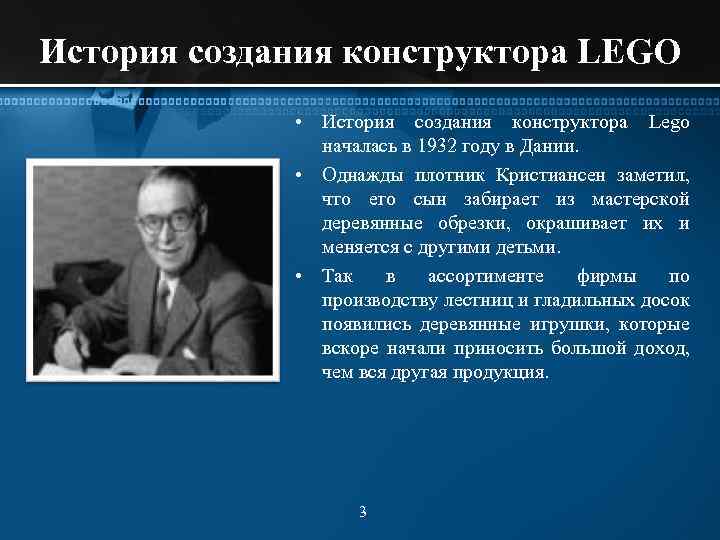 История создания конструктора LEGO

• История создания конструктора Lego началась в 1932 году в Дании.

• Однажды плотник Кристиансен заметил, что его сын забирает из мастерской деревянные обрезки, окрашивает их и меняется с другими детьми.

• Так в ассортименте фирмы по производству лестниц и гладильных досок появились деревянные игрушки, которые вскоре начали приносить большой доход, чем вся другая продукция.

3